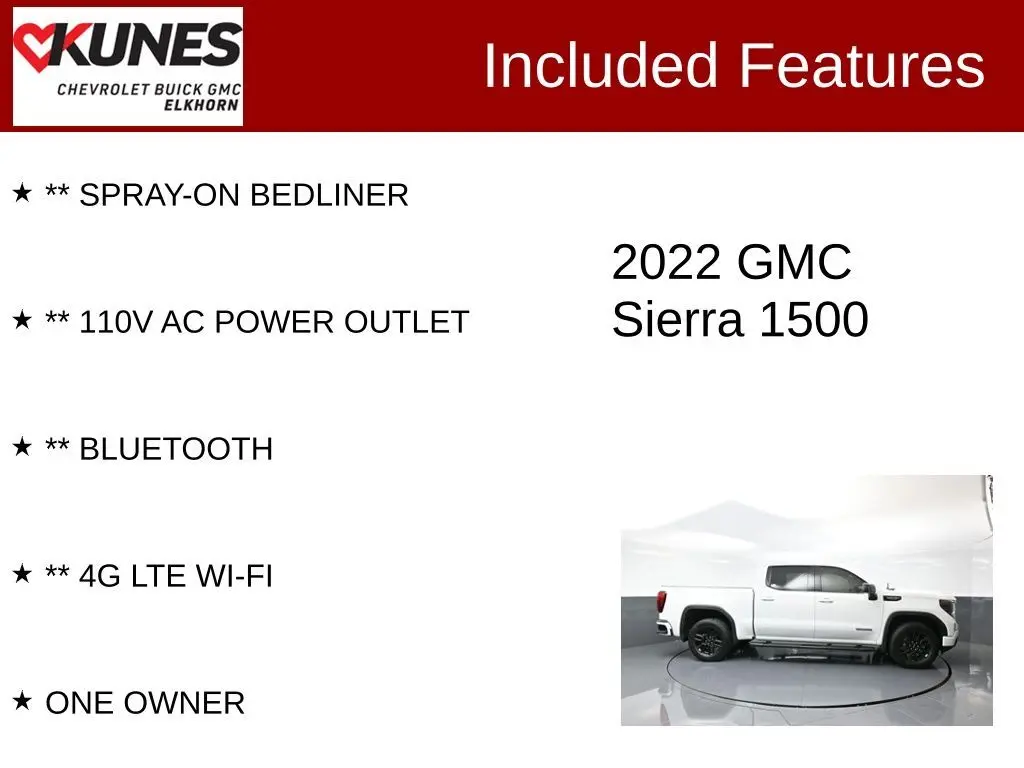 KUNES
CHEVROLET BUICK GMC
ELKHORN

Included Features

★ ** SPRAY-ON BEDLINER

★ ** 110V AC POWER OUTLET

★ ** BLUETOOTH

★ ** 4G LTE WI-FI

★ ONE OWNER

2022 GMC
Sierra 1500